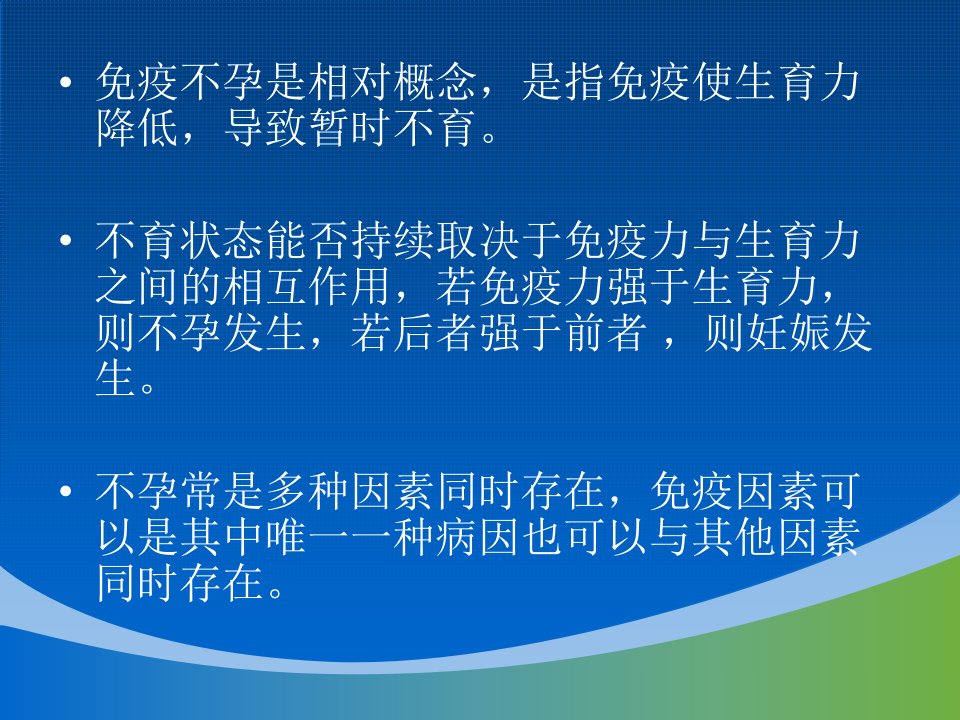 • 免疫不孕是相对概念，是指免疫使生育力降低，导致暂时不育。

• 不育状态能否持续取决于免疫力与生育力之间的相互作用，若免疫力强于生育力，则不孕发生，若后者强于前者 ，则妊娠发生。

• 不孕常是多种因素同时存在，免疫因素可以是其中唯一一种病因也可以与其他因素同时存在。